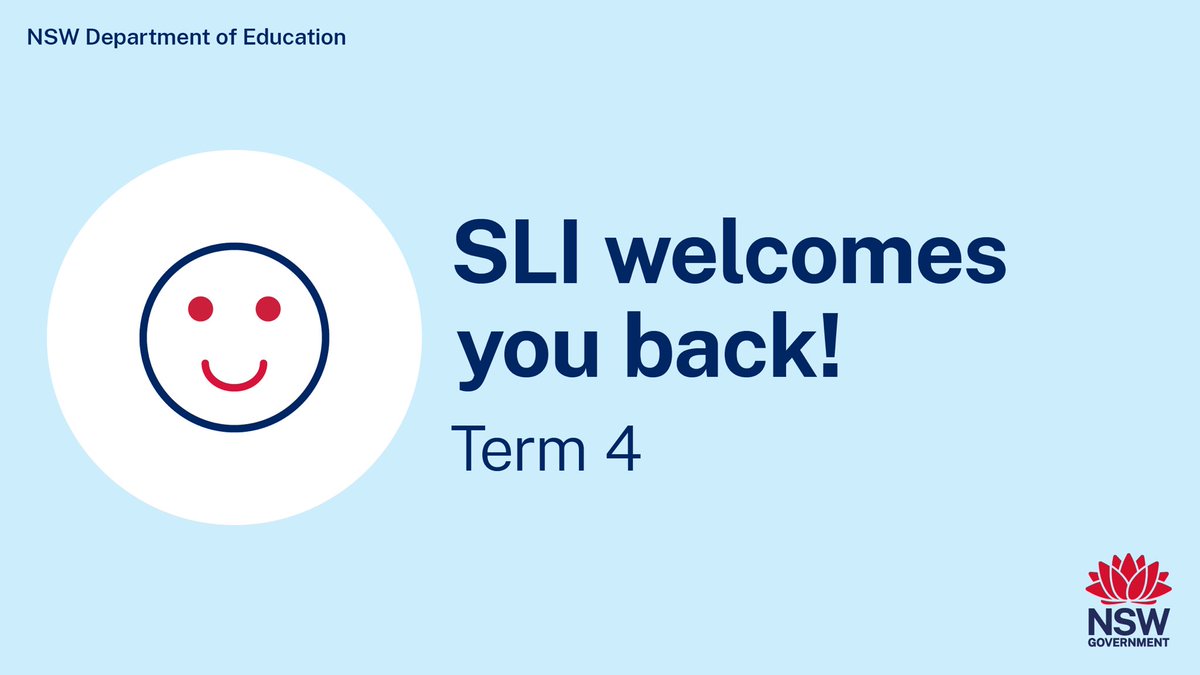 NSW Department of Education

SLI welcomes you back!

Term 4

NSW GOVERNMENT